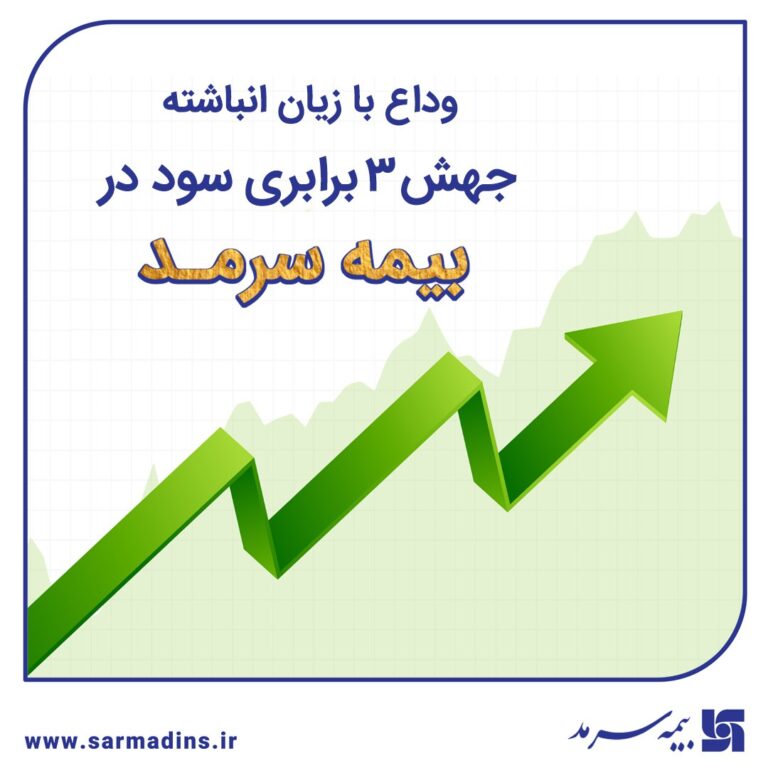 وداع با زیان انباشته

جهش ۳ برابری سود در

بیمه سرمد

www.sarmadins.ir

بیمه سرمد